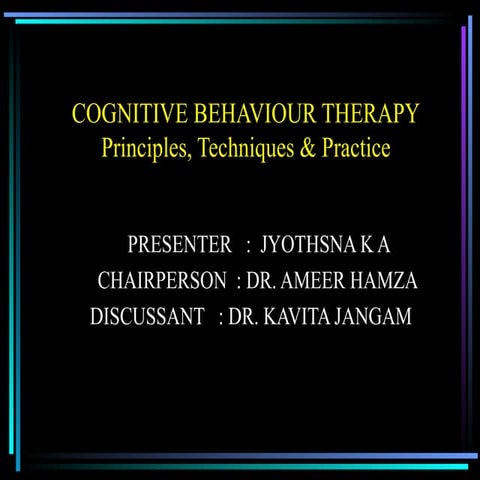 COGNITIVE BEHAVIOUR THERAPY
Principles, Techniques & Practice

PRESENTER : JYOTHSNA K A
CHAIRPERSON : DR. AMEER HAMZA
DISCUSSANT : DR. KAVITA JANGAM